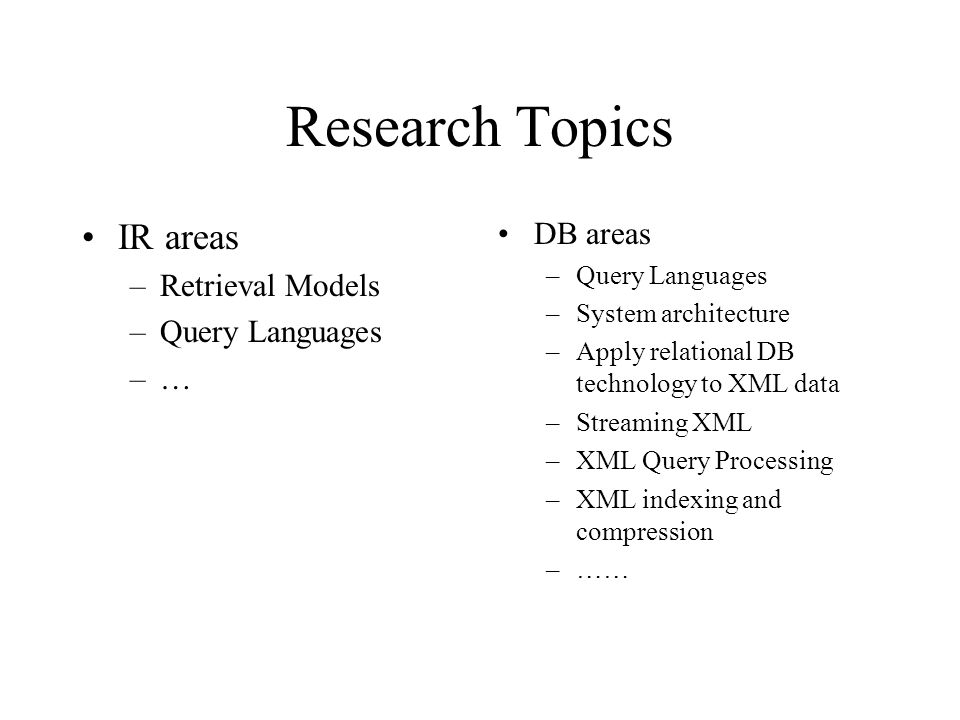 Research Topics

• IR areas
– Retrieval Models
– Query Languages
– …

• DB areas
– Query Languages
– System architecture
– Apply relational DB technology to XML data
– Streaming XML
– XML Query Processing
– XML indexing and compression
– ……